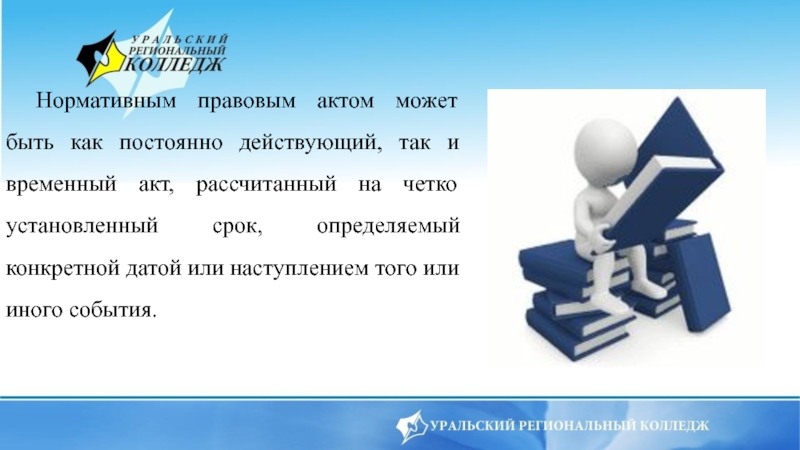 УРАЛЬСКИЙ РЕГИОНАЛЬНЫЙ КОЛЛЕДЖ

Нормативным правовым актом может быть как постоянно действующий, так и временный акт, рассчитанный на четко установленный срок, определяемый конкретной датой или наступлением того или иного события.

УРАЛЬСКИЙ РЕГИОНАЛЬНЫЙ КОЛЛЕДЖ